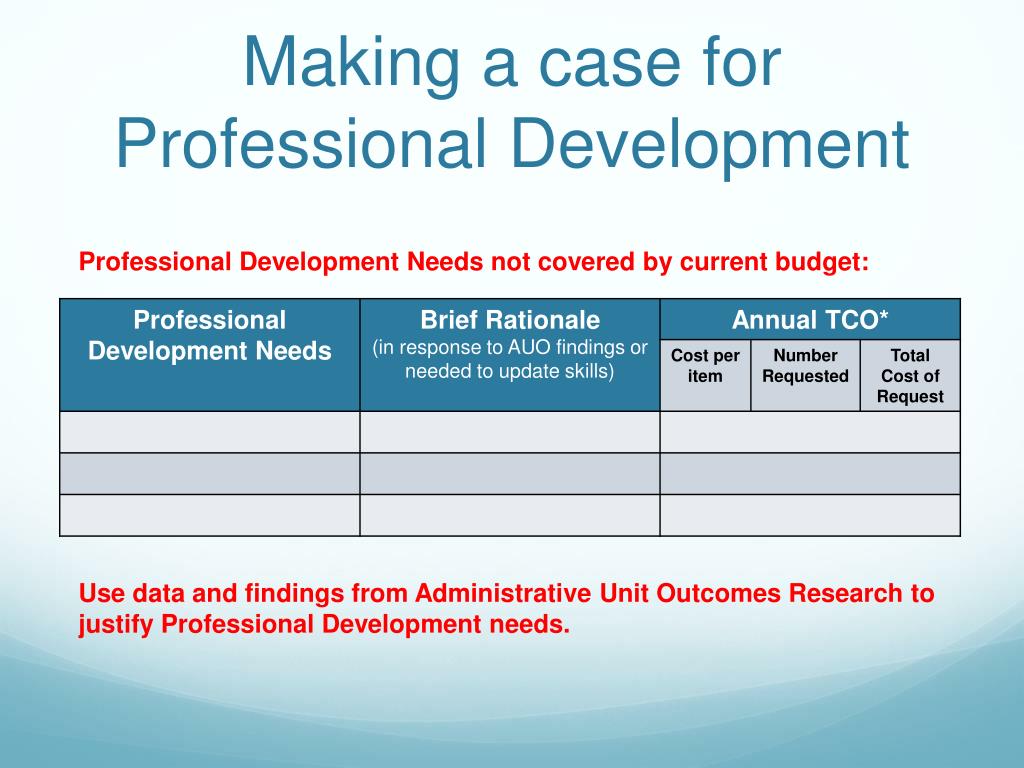 Making a case for Professional Development

Professional Development Needs not covered by current budget:

| Professional Development Needs | Brief Rationale (in response to AUO findings or needed to update skills) | Annual TCO* | | |
|---|---|---|---|---|
| | | Cost per item | Number Requested | Total Cost of Request |
| | | | | |
| | | | | |
| | | | | |

Use data and findings from Administrative Unit Outcomes Research to justify Professional Development needs.